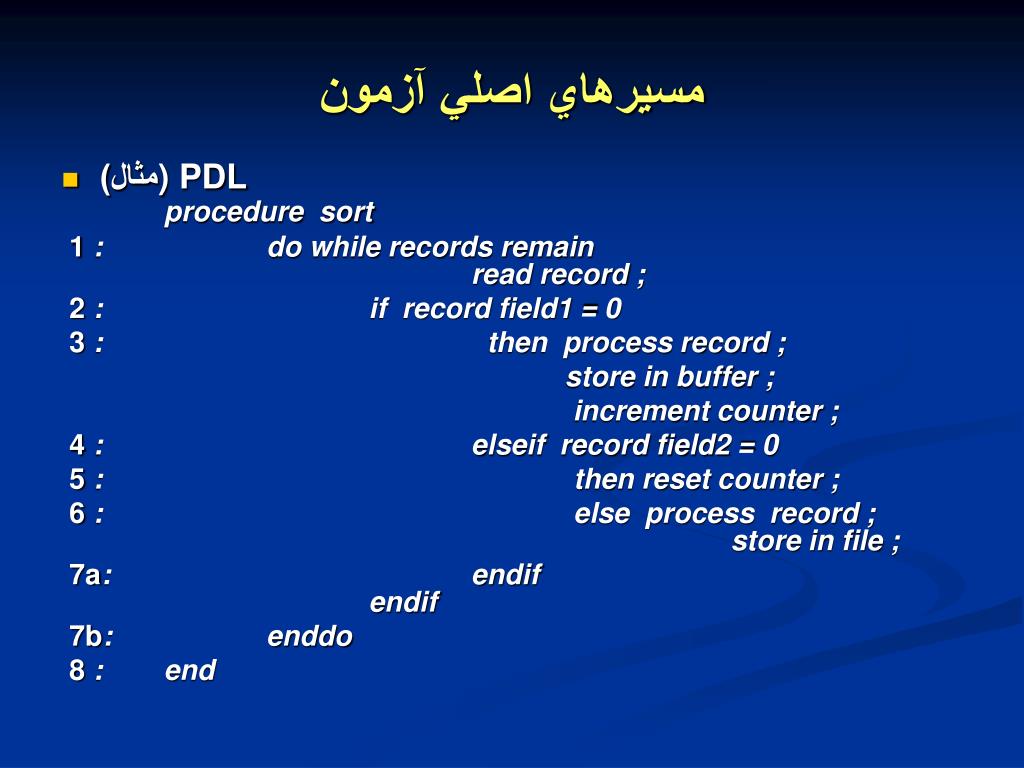 مسيرهاي اصلي آزمون

(مثال) PDL

procedure sort
1 : do while records remain
read record ;
2 : if record field1 = 0
3 : then process record ;
store in buffer ;
increment counter ;
4 : elseif record field2 = 0
5 : then reset counter ;
6 : else process record ;
store in file ;
7a: endif
endif
7b: enddo
8 : end